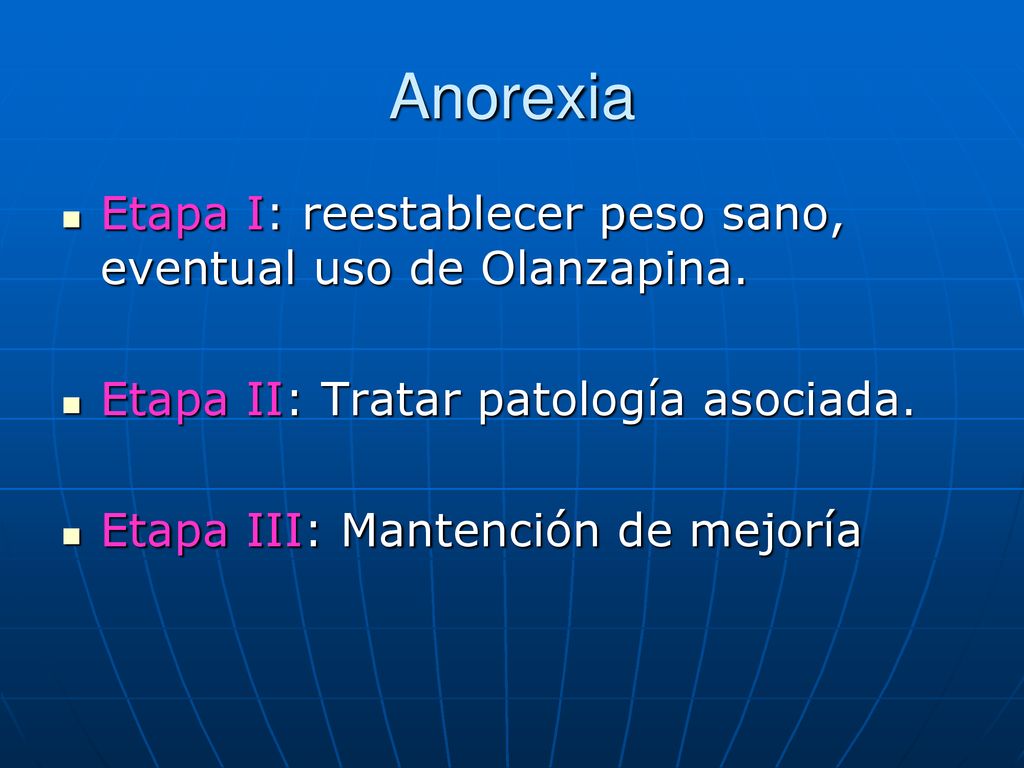 Anorexia

Etapa I: reestablecer peso sano, eventual uso de Olanzapina.

Etapa II: Tratar patología asociada.

Etapa III: Mantención de mejoría